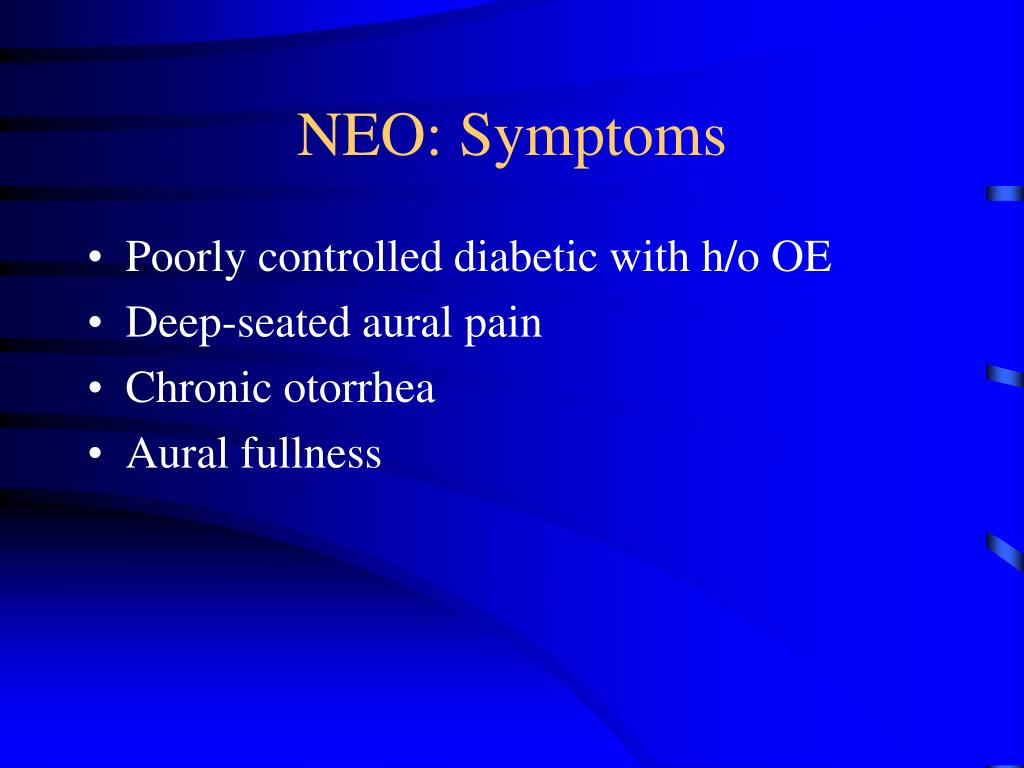 NEO: Symptoms

• Poorly controlled diabetic with h/o OE
• Deep-seated aural pain
• Chronic otorrhea
• Aural fullness